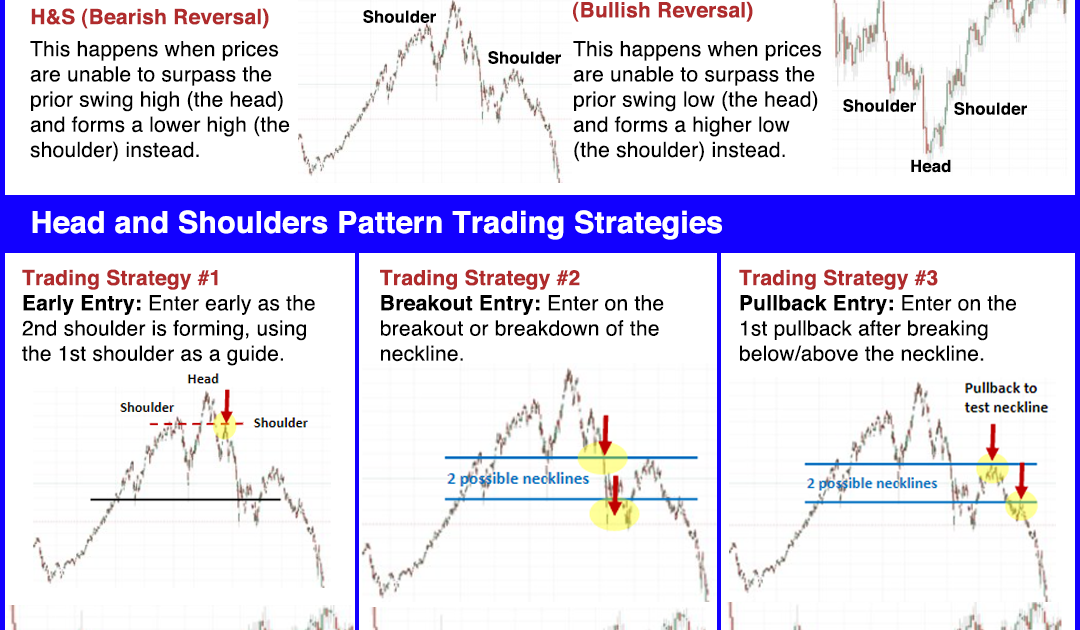 H&S (Bearish Reversal)

This happens when prices are unable to surpass the prior swing high (the head) and forms a lower high (the shoulder) instead.

Shoulder

Shoulder

(Bullish Reversal)

This happens when prices are unable to surpass the prior swing low (the head) and forms a higher low (the shoulder) instead.

Shoulder

Shoulder

Head

Head and Shoulders Pattern Trading Strategies

Trading Strategy #1

**Early Entry:** Enter early as the 2nd shoulder is forming, using the 1st shoulder as a guide.

Head

Shoulder

Shoulder

Trading Strategy #2

**Breakout Entry:** Enter on the breakout or breakdown of the neckline.

2 possible necklines

Trading Strategy #3

**Pullback Entry:** Enter on the 1st pullback after breaking below/above the neckline.

Pullback to test neckline

2 possible necklines